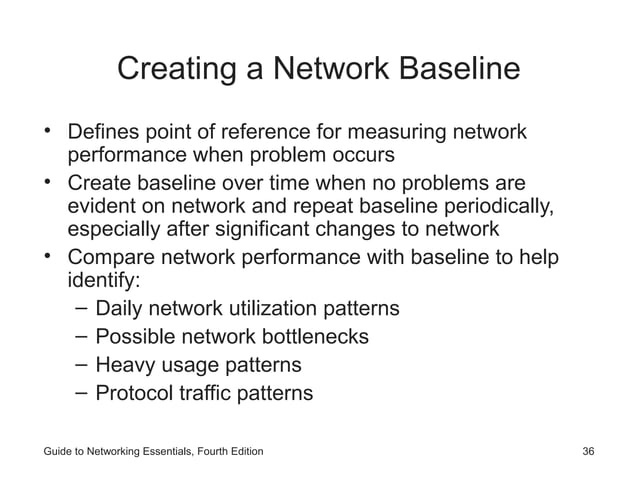 Creating a Network Baseline

• Defines point of reference for measuring network performance when problem occurs
• Create baseline over time when no problems are evident on network and repeat baseline periodically, especially after significant changes to network
• Compare network performance with baseline to help identify:
– Daily network utilization patterns
– Possible network bottlenecks
– Heavy usage patterns
– Protocol traffic patterns

Guide to Networking Essentials, Fourth Edition

36